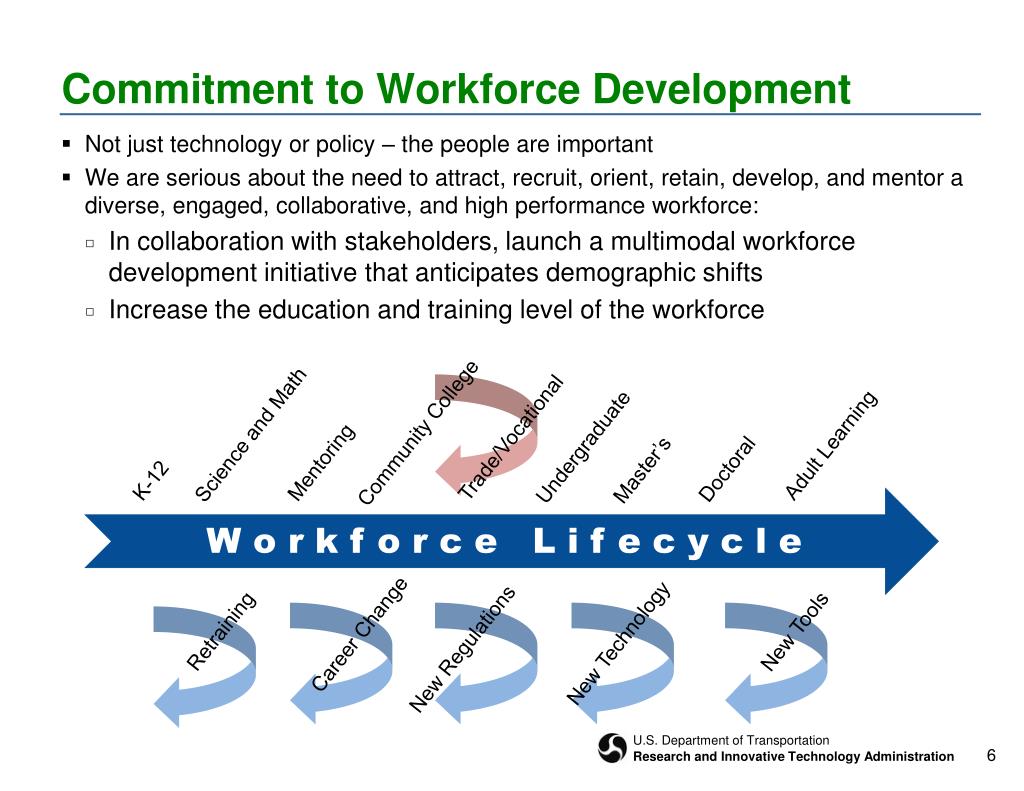 Commitment to Workforce Development

▪ Not just technology or policy – the people are important

▪ We are serious about the need to attract, recruit, orient, retain, develop, and mentor a diverse, engaged, collaborative, and high performance workforce:

▫ In collaboration with stakeholders, launch a multimodal workforce development initiative that anticipates demographic shifts

▫ Increase the education and training level of the workforce

K-12
Science and Math
Mentoring
Community College
Trade/Vocational
Undergraduate
Master's
Doctoral
Adult Learning

Workforce Lifecycle

Retraining
Career Change
New Regulations
New Technology
New Tools

U.S. Department of Transportation
Research and Innovative Technology Administration

6